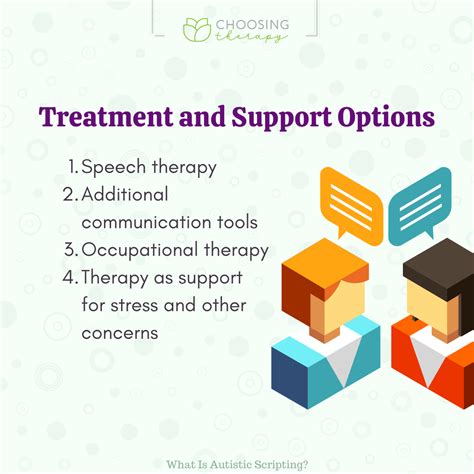 CHOOSING therapy

Treatment and Support Options

1. Speech therapy
2. Additional communication tools
3. Occupational therapy
4. Therapy as support for stress and other concerns

What Is Autistic Scripting?